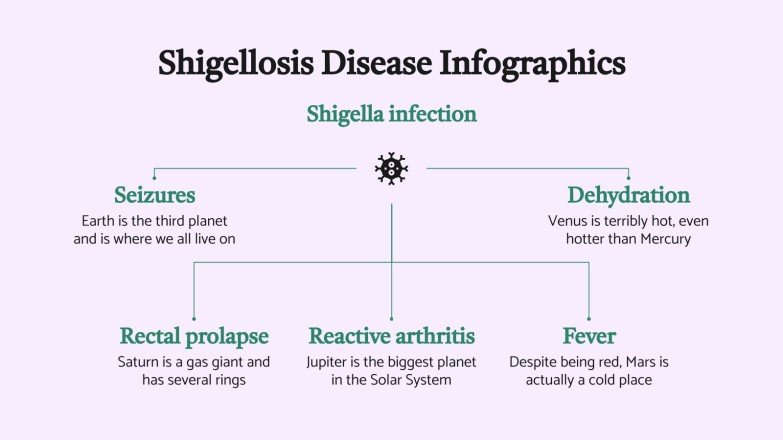 Shigellosis Disease Infographics

Shigella infection

Seizures
Earth is the third planet and is where we all live on

Dehydration
Venus is terribly hot, even hotter than Mercury

Rectal prolapse
Saturn is a gas giant and has several rings

Reactive arthritis
Jupiter is the biggest planet in the Solar System

Fever
Despite being red, Mars is actually a cold place